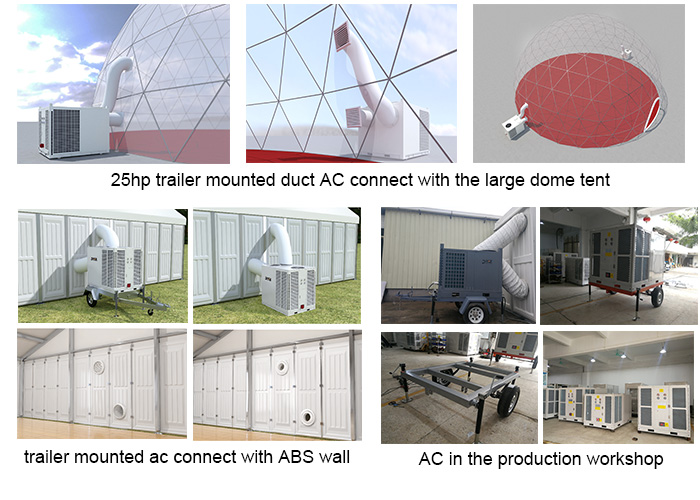 25hp trailer mounted duct AC connect with the large dome tent

trailer mounted ac connect with ABS wall

AC in the production workshop